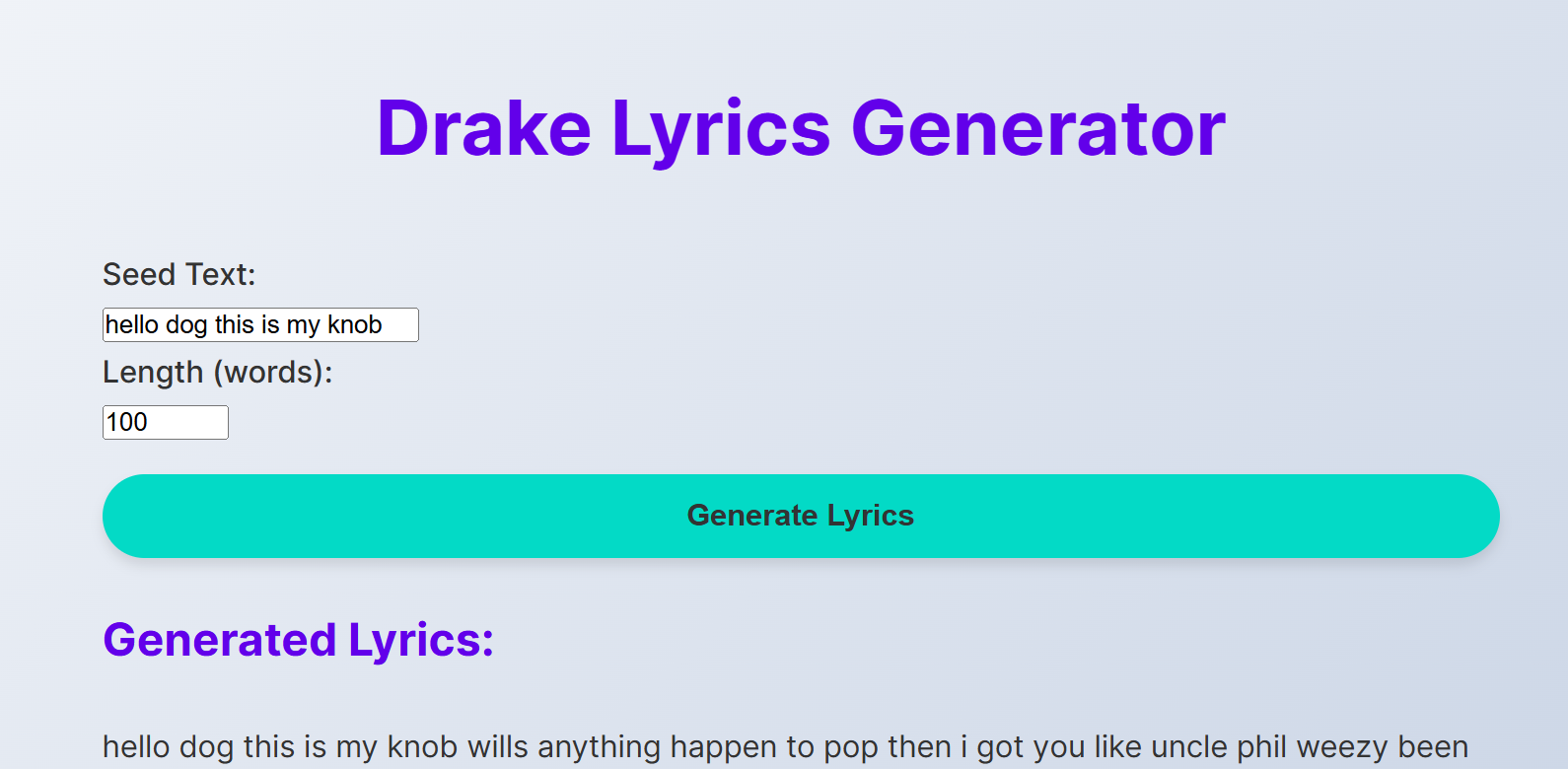 Drake Lyrics Generator

Seed Text:

hello dog this is my knob

Length (words):

100

Generate Lyrics

Generated Lyrics:

hello dog this is my knob wills anything happen to pop then i got you like uncle phil weezy been